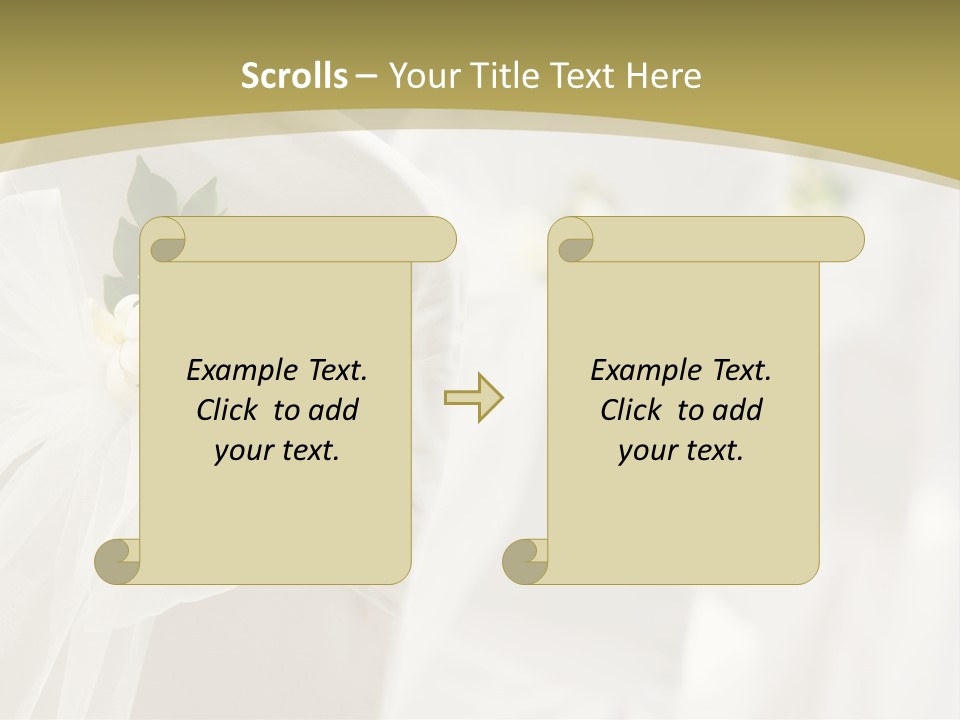 Scrolls – Your Title Text Here

Example Text. Click to add your text.

Example Text. Click to add your text.